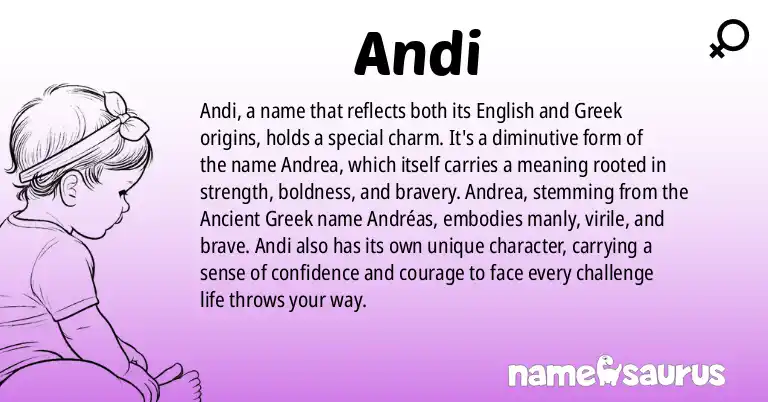 Andi

Andi, a name that reflects both its English and Greek origins, holds a special charm. It's a diminutive form of the name Andrea, which itself carries a meaning rooted in strength, boldness, and bravery. Andrea, stemming from the Ancient Greek name Andréas, embodies manly, virile, and brave. Andi also has its own unique character, carrying a sense of confidence and courage to face every challenge life throws your way.

namesaurus